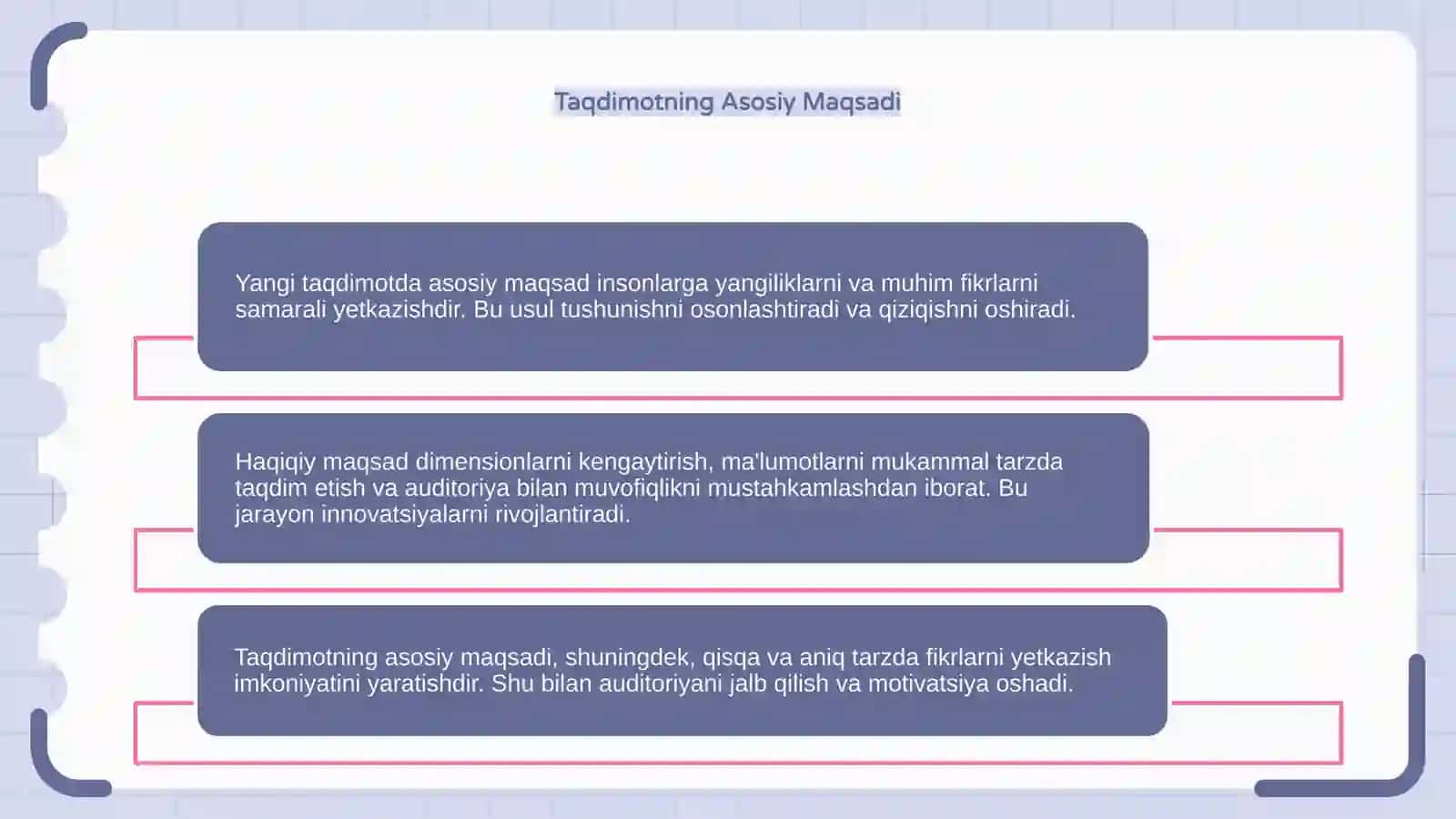 Taqdimotning Asosiy Maqsadi

Yangi taqdimotda asosiy maqsad insonlarga yangiliklarni va muhim fikrlarni samarali yetkazishdir. Bu usul tushunishni osonlashtiradi va qiziqishni oshiradi.

Haqiqiy maqsad dimensionlarni kengaytirish, ma'lumotlarni mukammal tarzda taqdim etish va auditoriya bilan muvofiqlikni mustahkamlashdan iborat. Bu jarayon innovatsiyalarni rivojlantiradi.

Taqdimotning asosiy maqsadi, shuningdek, qisqa va aniq tarzda fikrlarni yetkazish imkoniyatini yaratishdir. Shu bilan auditoriyani jalb qilish va motivatsiya oshadi.